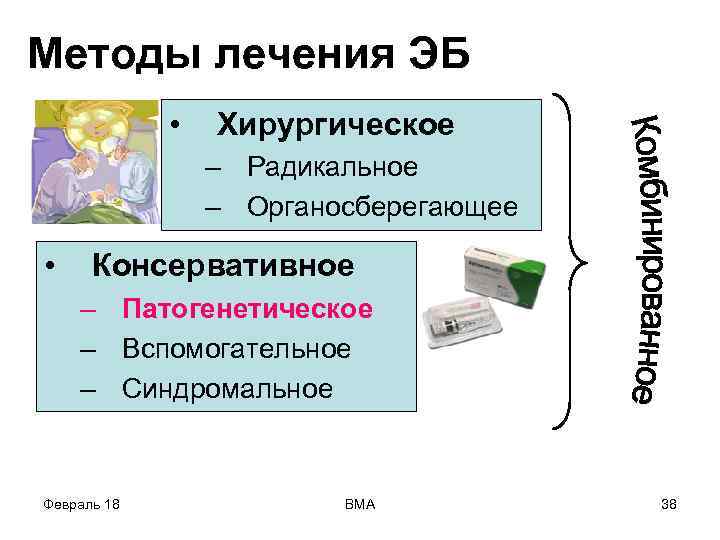 Методы лечения ЭБ

• Хирургическое
– Радикальное
– Органосберегающее

• Консервативное
– Патогенетическое
– Вспомогательное
– Синдромальное

Комбинированное

Февраль 18
ВМА
38